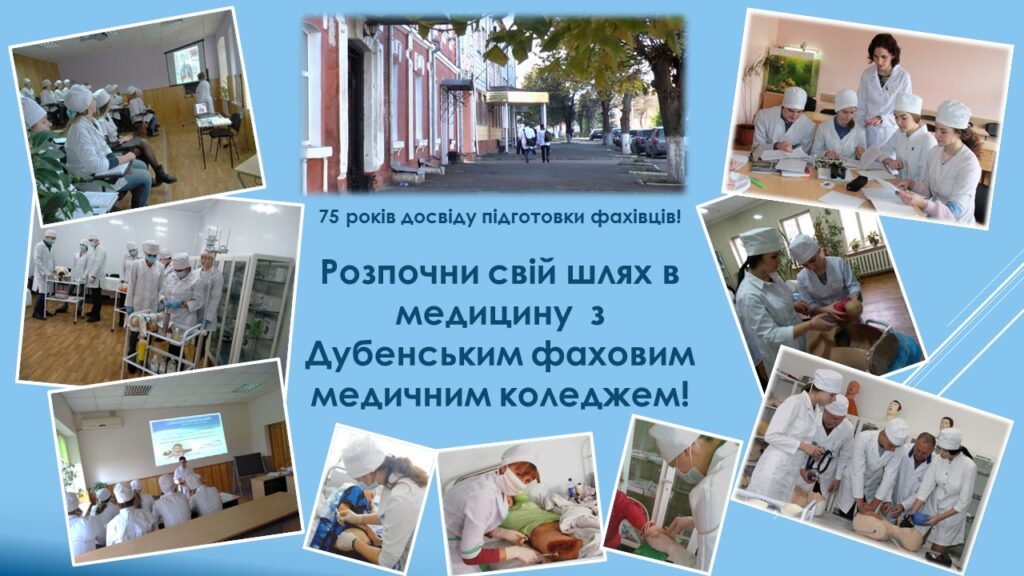 75 років досвіду підготовки фахівців!

Розпочни свій шлях в медицину з Дубенським фаховим медичним коледжем!